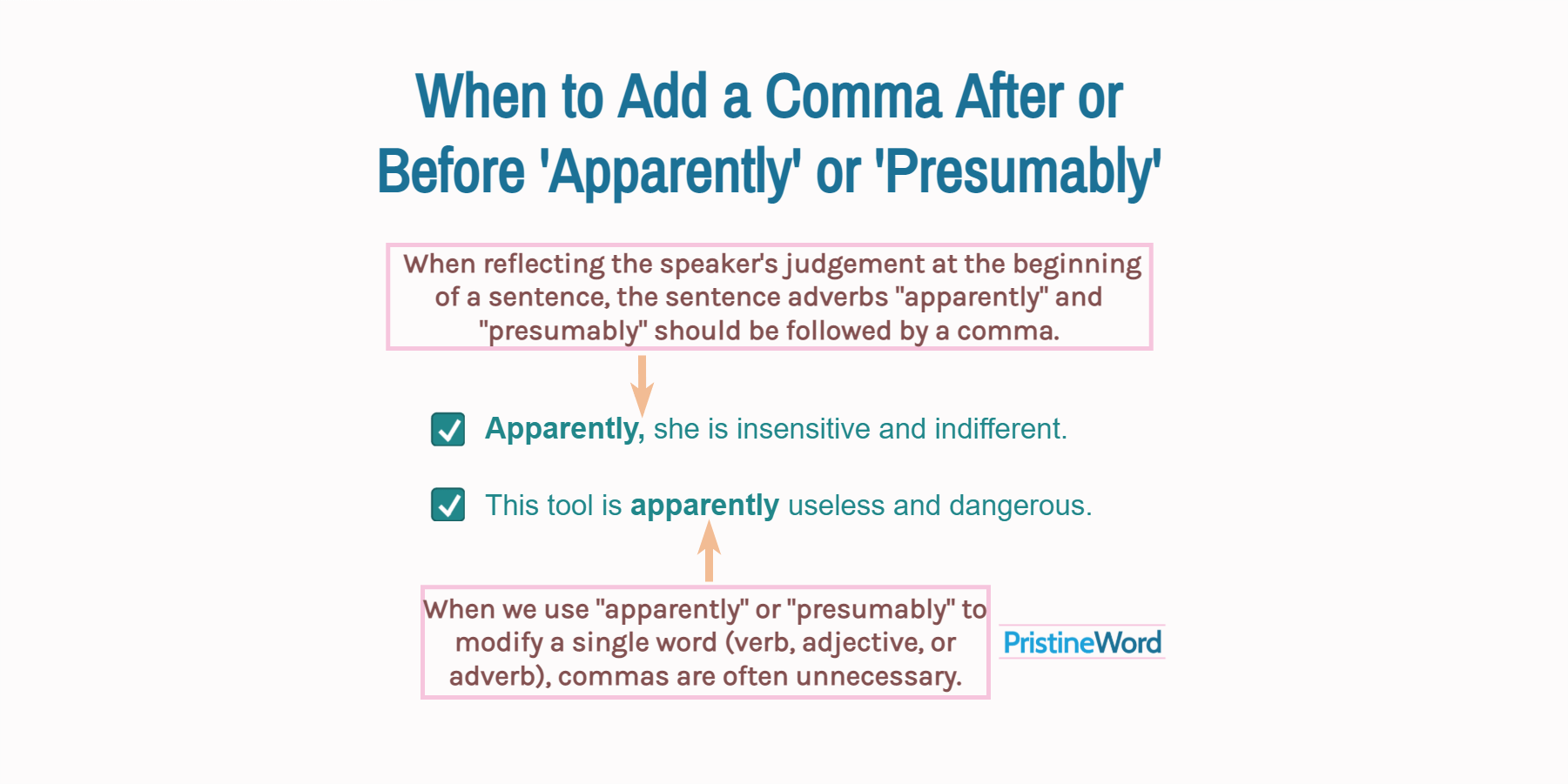 When to Add a Comma After or Before 'Apparently' or 'Presumably'

When reflecting the speaker's judgement at the beginning of a sentence, the sentence adverbs "apparently" and "presumably" should be followed by a comma.

Apparently, she is insensitive and indifferent.

This tool is apparently useless and dangerous.

When we use "apparently" or "presumably" to modify a single word (verb, adjective, or adverb), commas are often unnecessary.

PristineWord